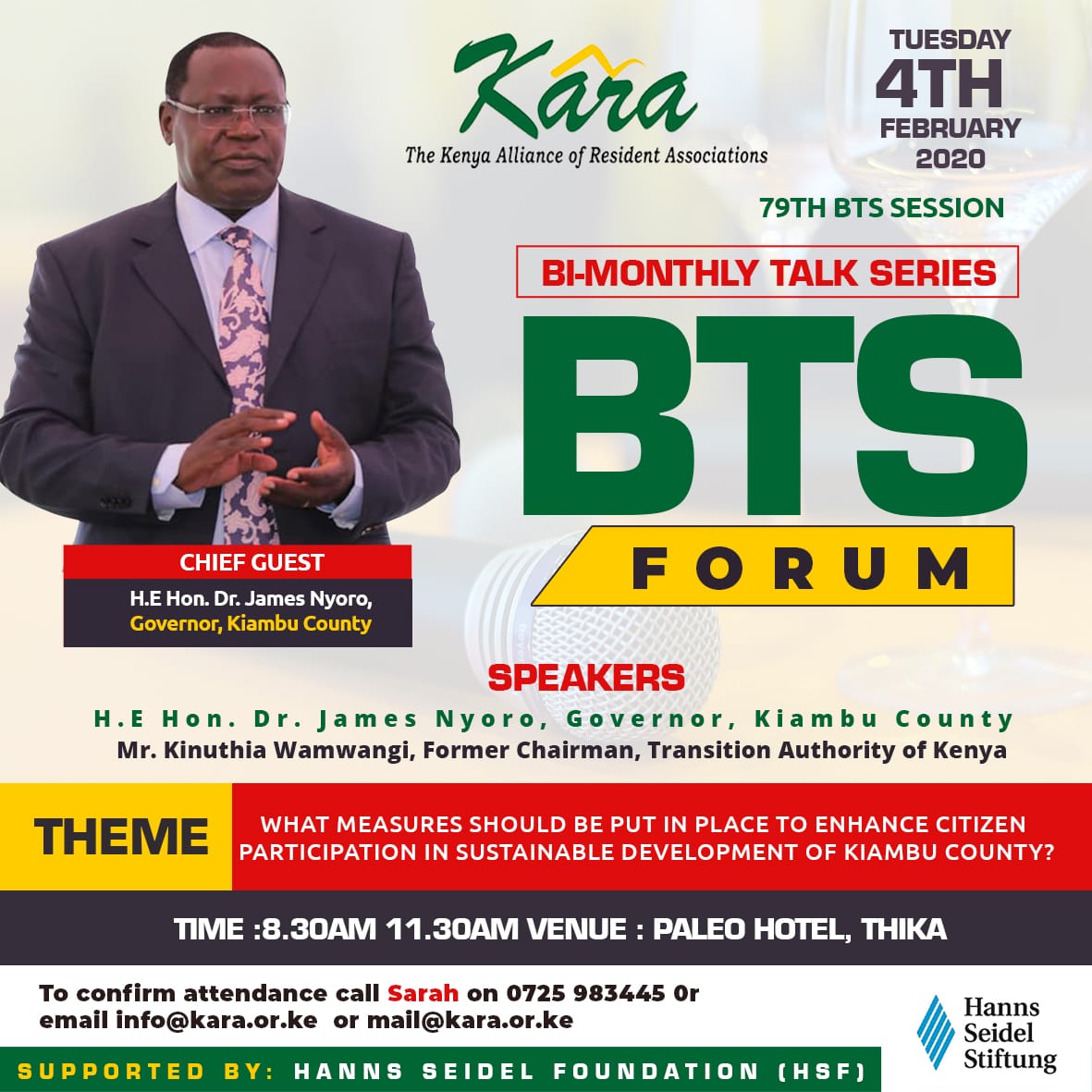 Kara
The Kenya Alliance of Resident Associations

TUESDAY
4TH
FEBRUARY
2020

79TH BTS SESSION

BI-MONTHLY TALK SERIES

BTS

FORUM

CHIEF GUEST
H.E Hon. Dr. James Nyoro,
Governor, Kiambu County

SPEAKERS
H.E Hon. Dr. James Nyoro, Governor, Kiambu County
Mr. Kinuthia Wamwangi, Former Chairman, Transition Authority of Kenya

THEME
WHAT MEASURES SHOULD BE PUT IN PLACE TO ENHANCE CITIZEN PARTICIPATION IN SUSTAINABLE DEVELOPMENT OF KIAMBU COUNTY?

TIME :8.30AM 11.30AM VENUE : PALEO HOTEL, THIKA

To confirm attendance call Sarah on 0725 983445 0r email info@kara.or.ke or mail@kara.or.ke

Hanns Seidel Stiftung

SUPPORTED BY: HANNS SEIDEL FOUNDATION (HSF)